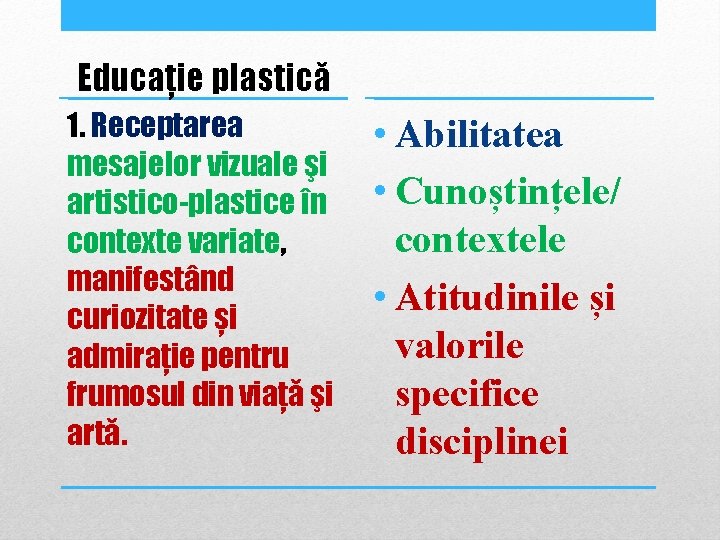 Educație plastică

1. Receptarea mesajelor vizuale şi artistico-plastice în contexte variate, manifestând curiozitate și admirație pentru frumosul din viață şi artă.

• Abilitatea
• Cunoștințele/ contextele
• Atitudinile și valorile specifice disciplinei